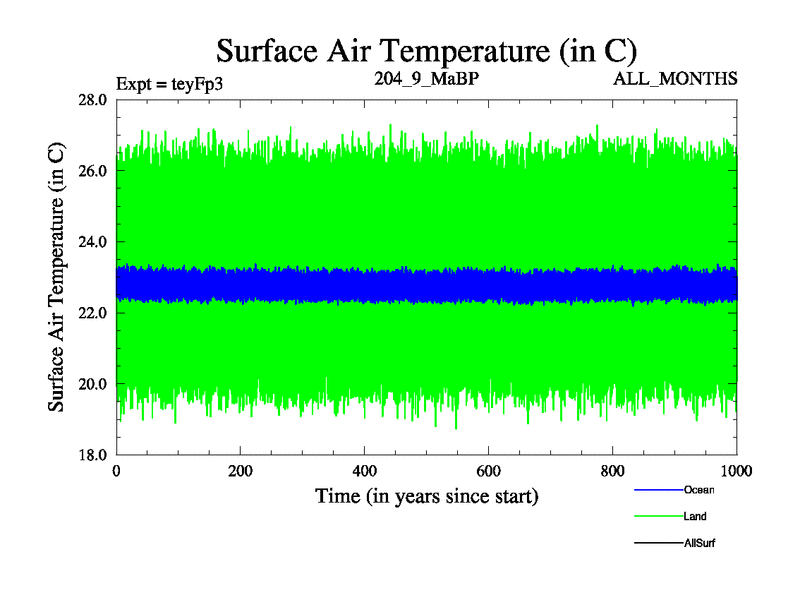 Surface Air Temperature (in C)

Expt = teyFp3
204_9_MaBP
ALL_MONTHS

Surface Air Temperature (in C)

28.0
26.0
24.0
22.0
20.0
18.0

0
200
400
600
800
1000

Time (in years since start)

Ocean
Land
AllSurf